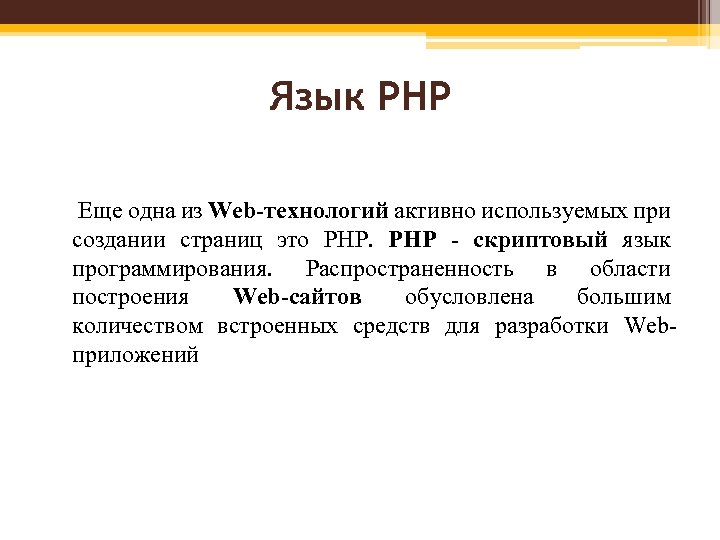 Язык PHP

Еще одна из Web-технологий активно используемых при создании страниц это PHP. PHP - скриптовый язык программирования. Распространенность в области построения Web-сайтов обусловлена большим количеством встроенных средств для разработки Web-приложений